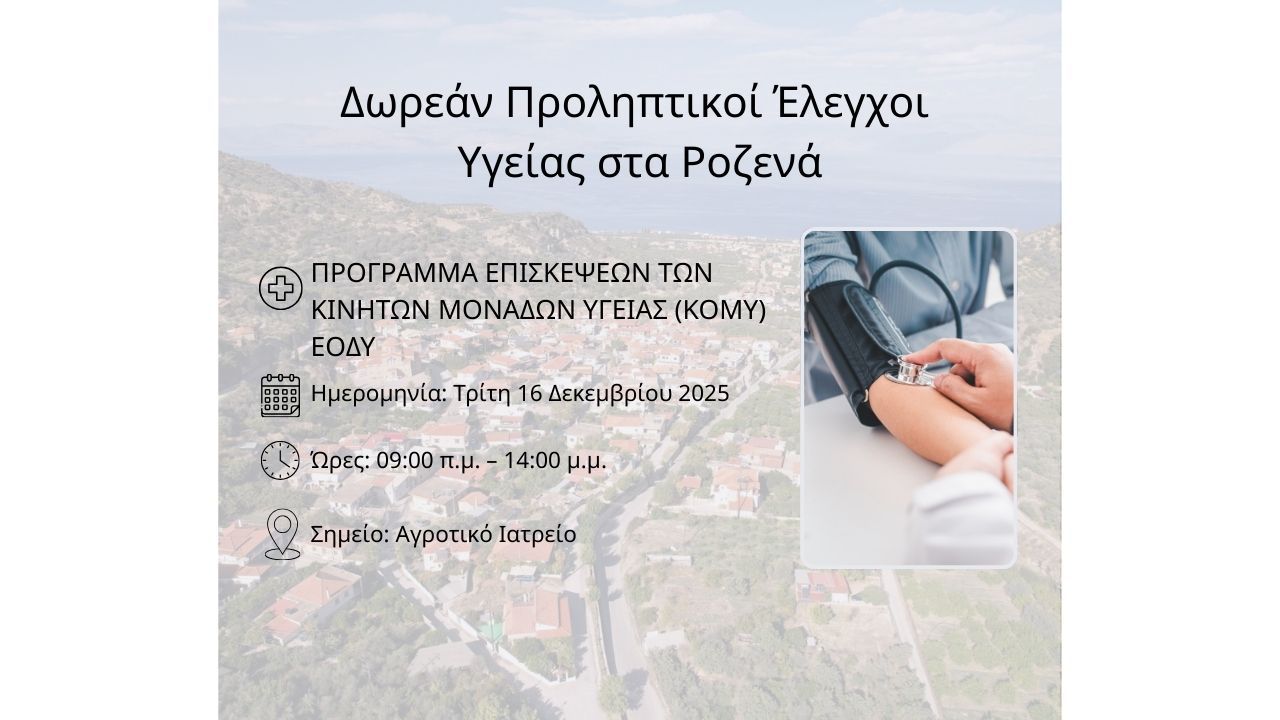 Δωρεάν Προληπτικοί Έλεγχοι Υγείας στα Ροζενά

ΠΡΟΓΡΑΜΜΑ ΕΠΙΣΚΕΨΕΩΝ ΤΩΝ ΚΙΝΗΤΩΝ ΜΟΝΑΔΩΝ ΥΓΕΙΑΣ (ΚΟΜΥ) ΕΟΔΥ

Ημερομηνία: Τρίτη 16 Δεκεμβρίου 2025

Ώρες: 09:00 π.μ. – 14:00 μ.μ.

Σημείο: Αγροτικό Ιατρείο